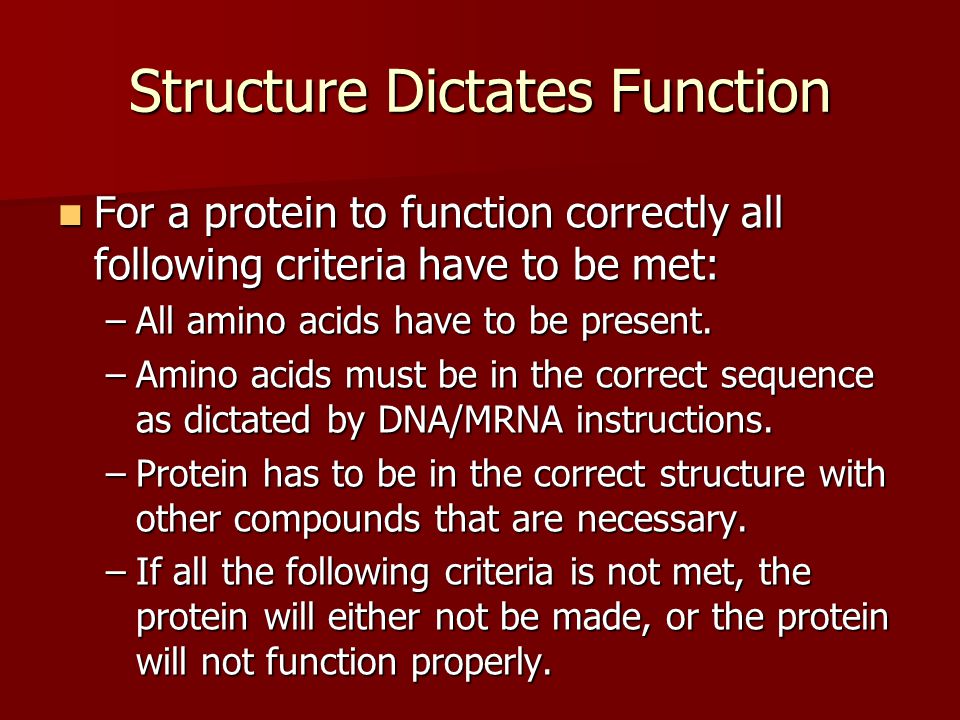 Structure Dictates Function

For a protein to function correctly all following criteria have to be met:

– All amino acids have to be present.

– Amino acids must be in the correct sequence as dictated by DNA/MRNA instructions.

– Protein has to be in the correct structure with other compounds that are necessary.

– If all the following criteria is not met, the protein will either not be made, or the protein will not function properly.